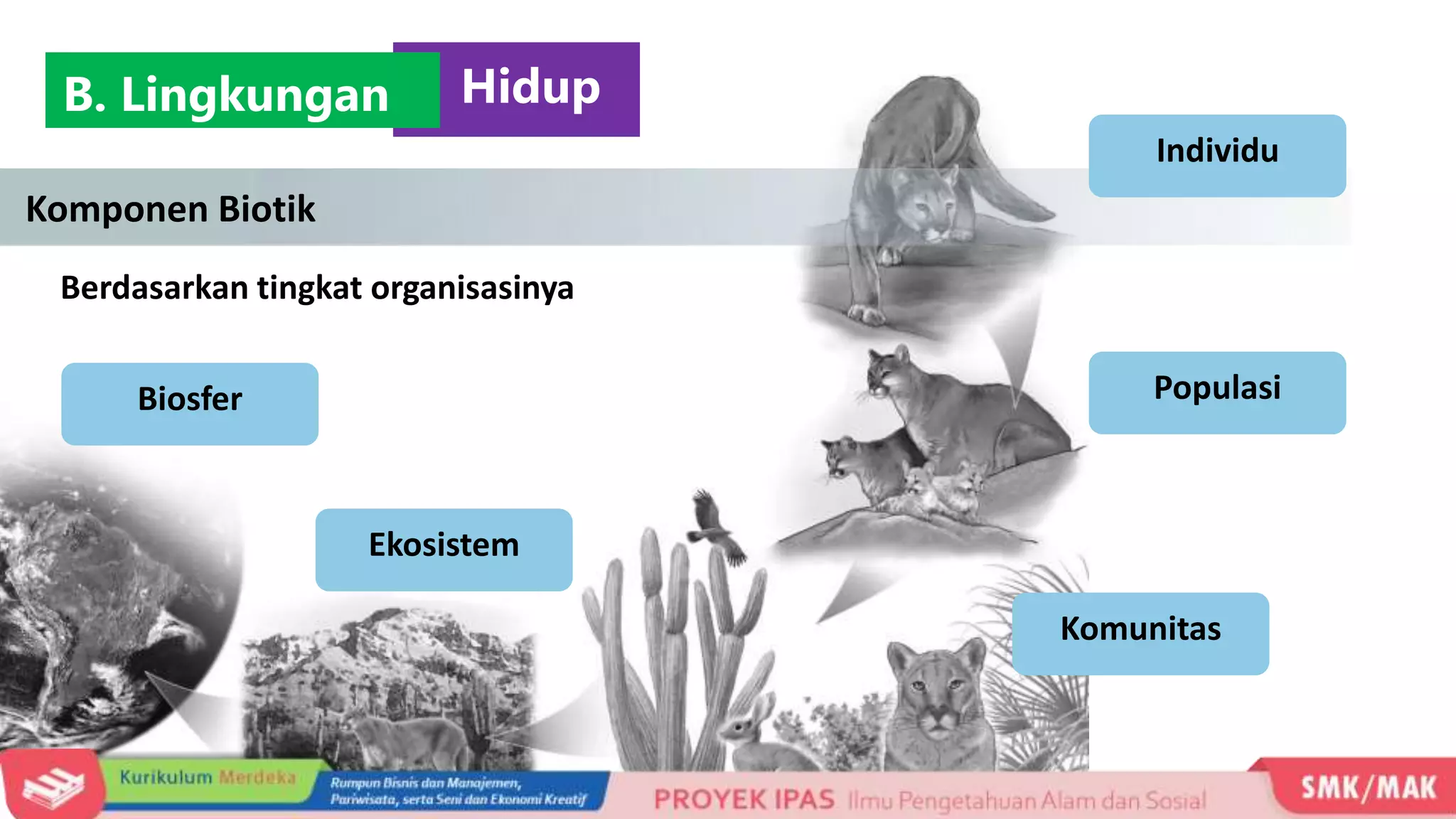 B. Lingkungan Hidup

Komponen Biotik

Berdasarkan tingkat organisasinya

Individu

Populasi

Komunitas

Ekosistem

Biosfer

Kurikulum Merdeka

Rumpun Bisnis dan Manajemen, Pariwisata, serta Seni dan Ekonomi Kreatif

PROYEK IPAS Ilmu Pengetahuan Alam dan Sosial

SMK/MAK